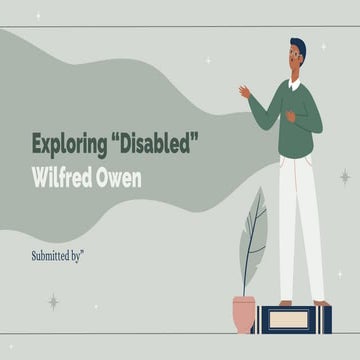 Exploring “Disabled”
Wilfred Owen

Submitted by”